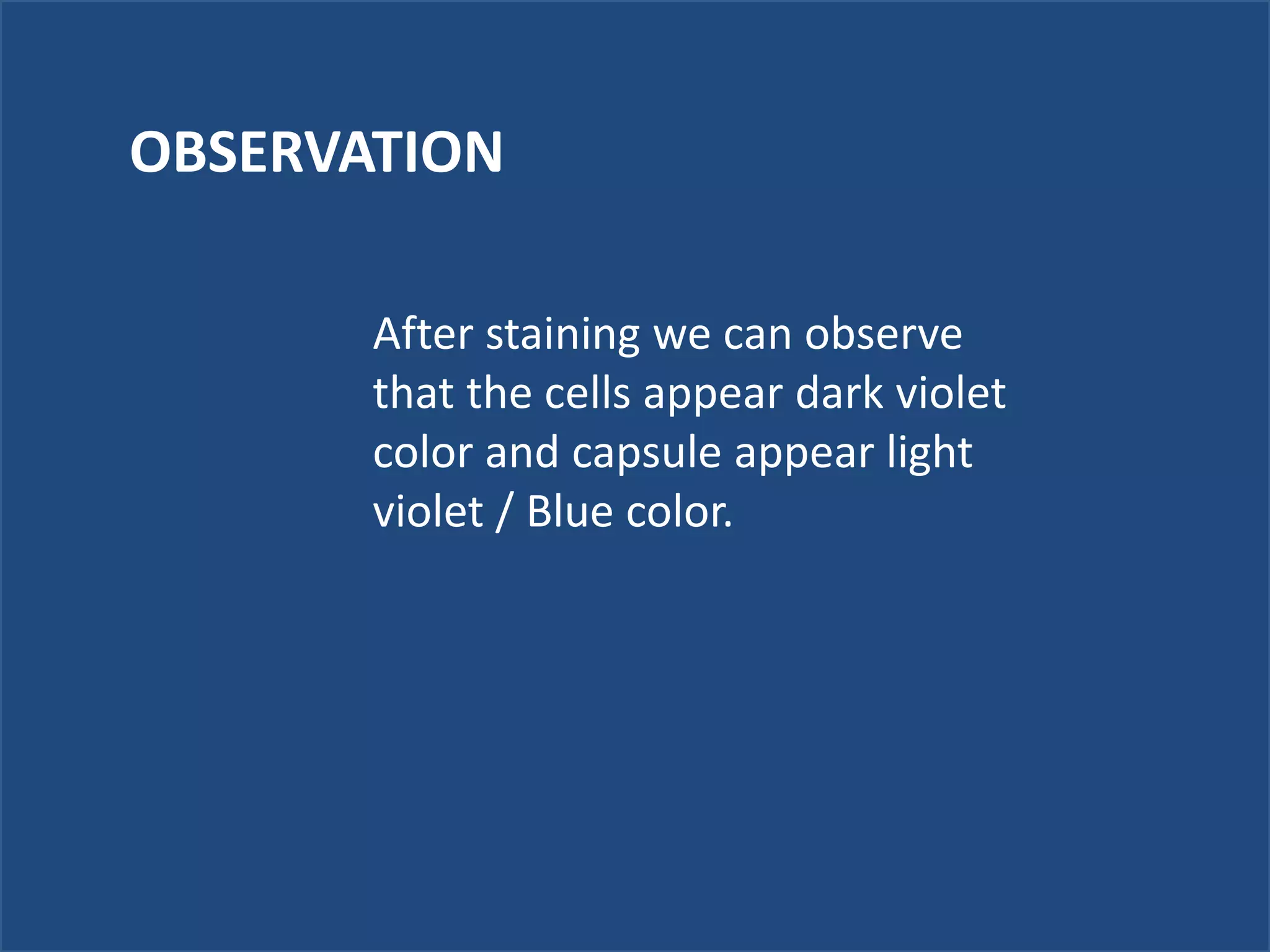 OBSERVATION

After staining we can observe that the cells appear dark violet color and capsule appear light violet / Blue color.